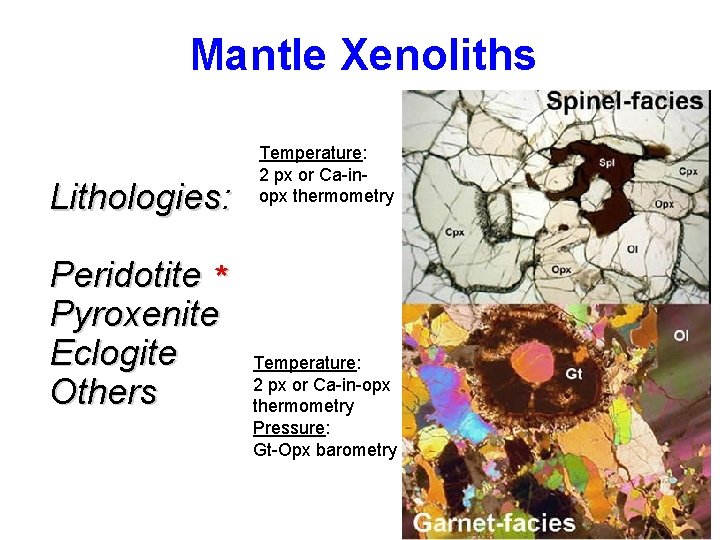 Mantle Xenoliths

Lithologies:

Peridotite *
Pyroxenite
Eclogite
Others

Temperature:
2 px or Ca-in-opx thermometry

Spinel-facies

Spl
Cpx
Opx
Cpx
Ol
Opx

Temperature:
2 px or Ca-in-opx thermometry
Pressure:
Gt-Opx barometry

Ol
Gt

Garnet-facies